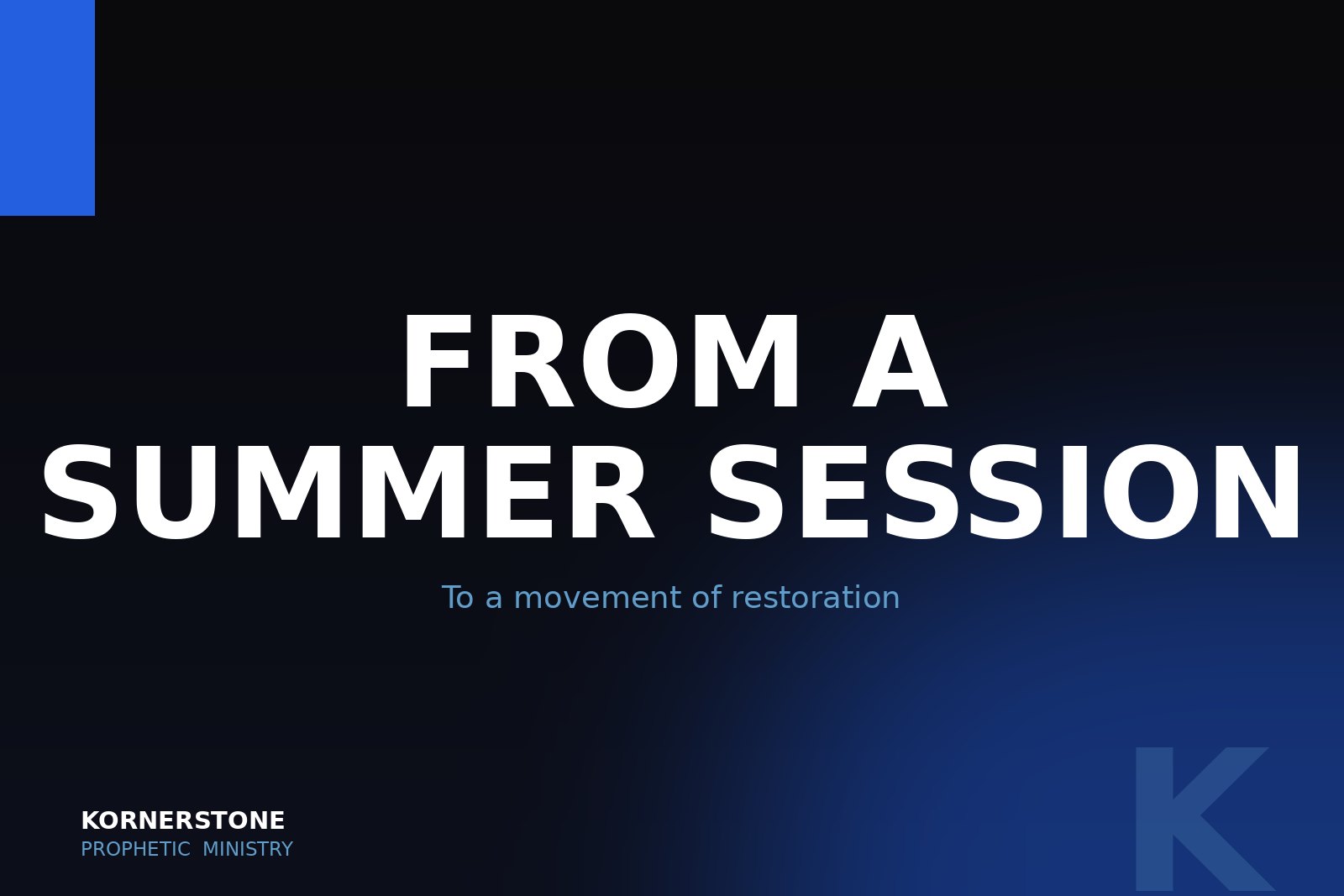 FROM A SUMMER SESSION

To a movement of restoration

KORNERSTONE
PROPHETIC MINISTRY

K